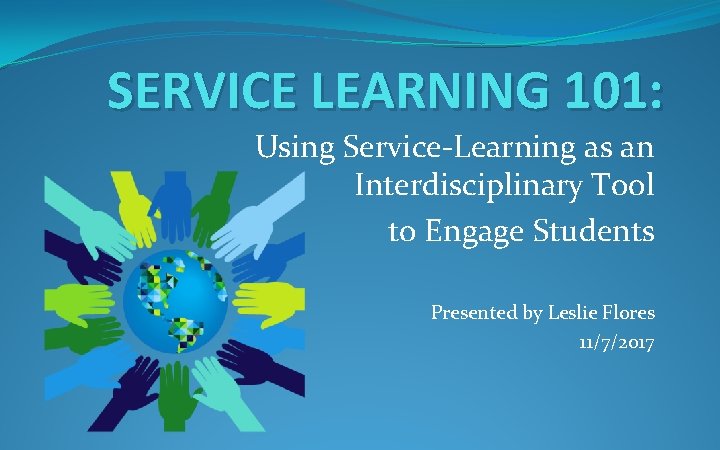 SERVICE LEARNING 101:

Using Service-Learning as an Interdisciplinary Tool to Engage Students

Presented by Leslie Flores
11/7/2017